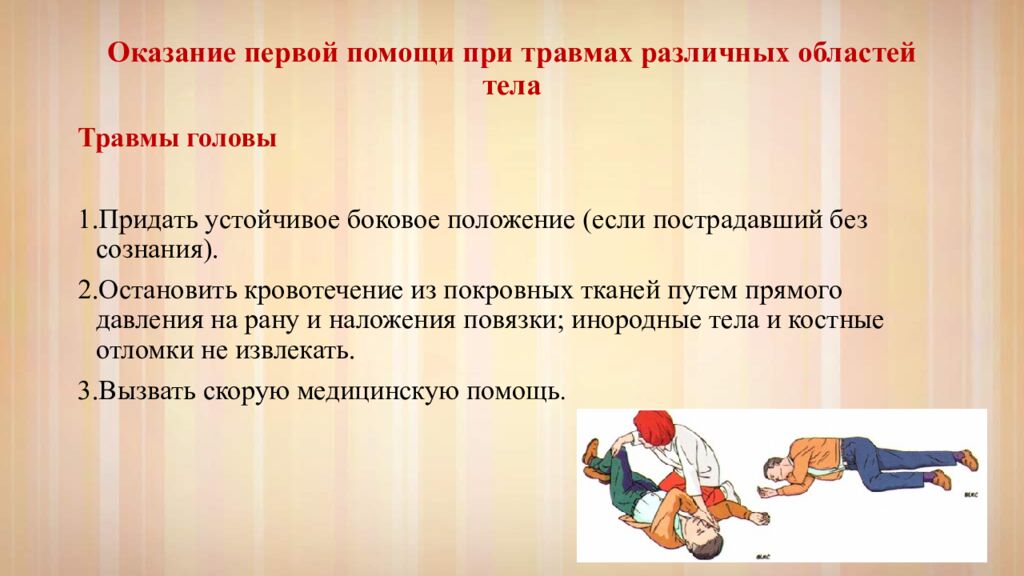 Оказание первой помощи при травмах различных областей тела

Травмы головы

1.Придать устойчивое боковое положение (если пострадавший без сознания).

2.Остановить кровотечение из покровных тканей путем прямого давления на рану и наложения повязки; инородные тела и костные отломки не извлекать.

3.Вызвать скорую медицинскую помощь.